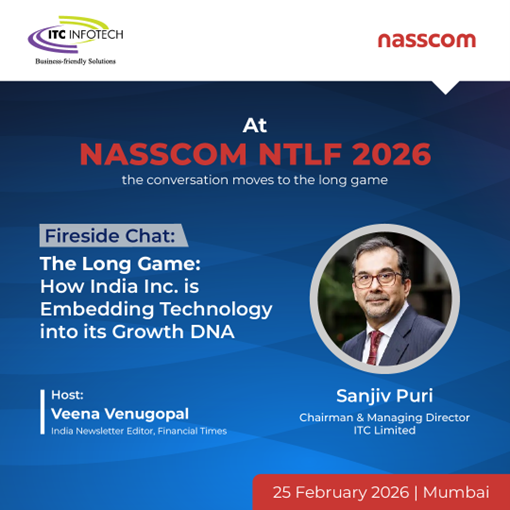 ITC INFOTECH
Business-friendly Solutions

nasscom

At
NASSCOM NTLF 2026
the conversation moves to the long game

Fireside Chat:
The Long Game: How India Inc. is Embedding Technology into its Growth DNA

Host:
Veena Venugopal
India Newsletter Editor, Financial Times

Sanjiv Puri
Chairman & Managing Director
ITC Limited

25 February 2026 | Mumbai